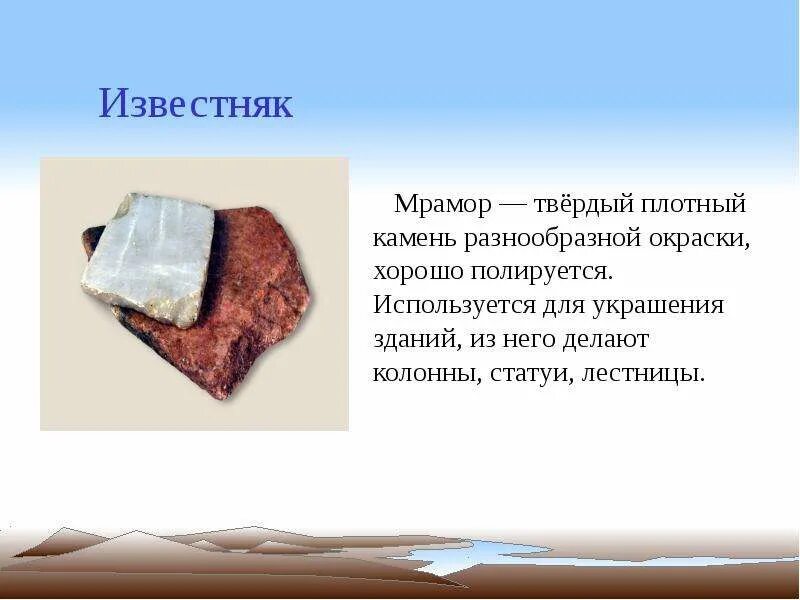 Известняк

Мрамор — твёрдый плотный камень разнообразной окраски, хорошо полируется. Используется для украшения зданий, из него делают колонны, статуи, лестницы.